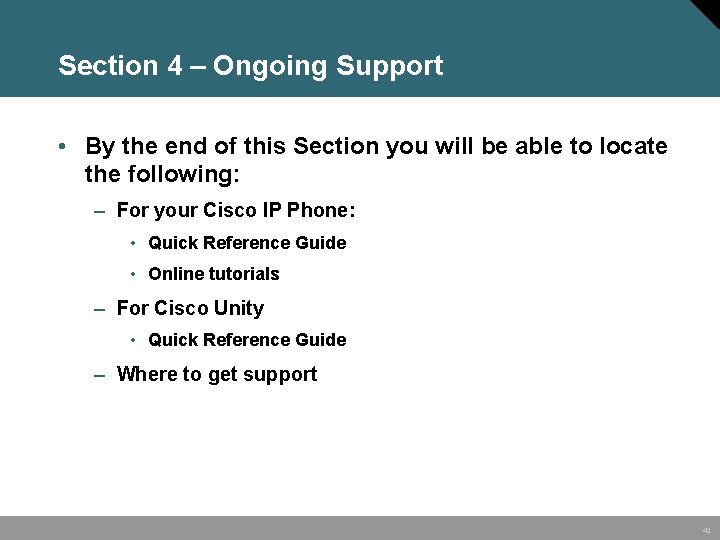 Section 4 – Ongoing Support

• By the end of this Section you will be able to locate the following:

– For your Cisco IP Phone:

• Quick Reference Guide

• Online tutorials

– For Cisco Unity

• Quick Reference Guide

– Where to get support

42